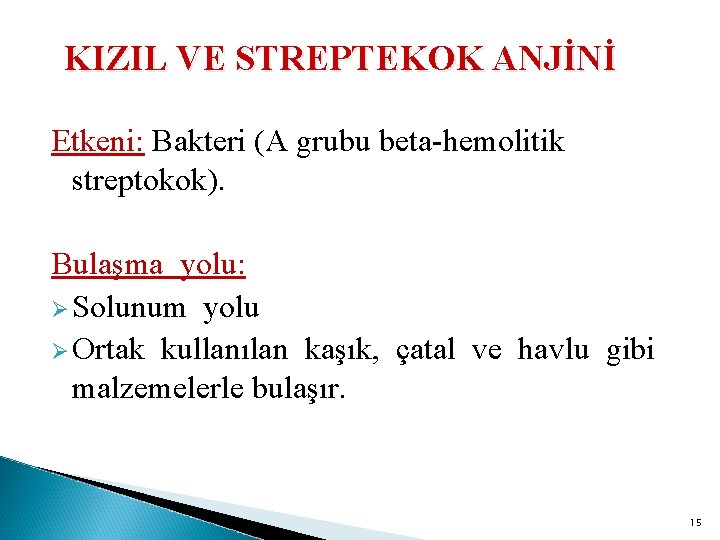 KIZIL VE STREPTEKOK ANJİNİ

Etkeni: Bakteri (A grubu beta-hemolitik streptokok).

Bulaşma yolu:
➢ Solunum yolu
➢ Ortak kullanılan kaşık, çatal ve havlu gibi malzemelerle bulaşır.

15